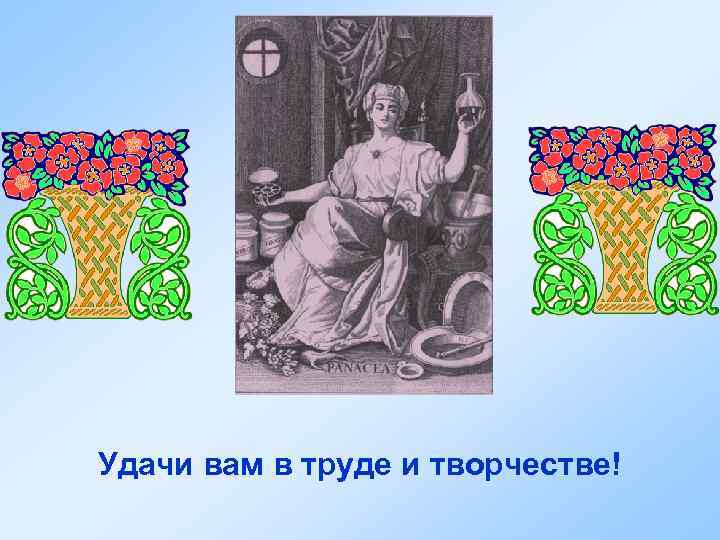 PANACEA

Удачи вам в труде и творчестве!